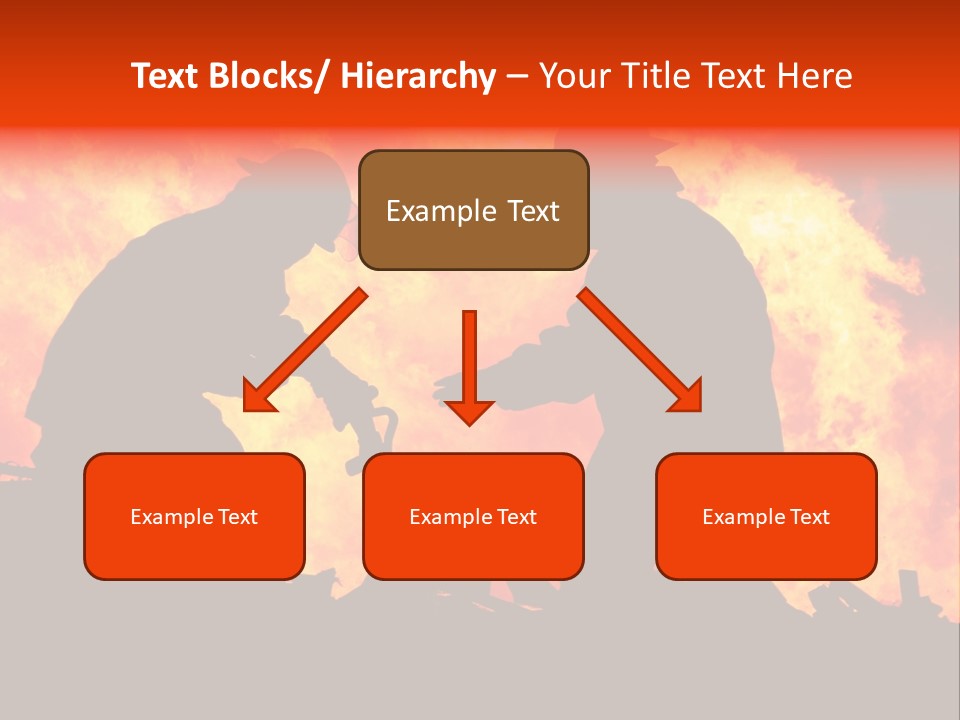 Text Blocks/ Hierarchy – Your Title Text Here

Example Text

Example Text

Example Text

Example Text